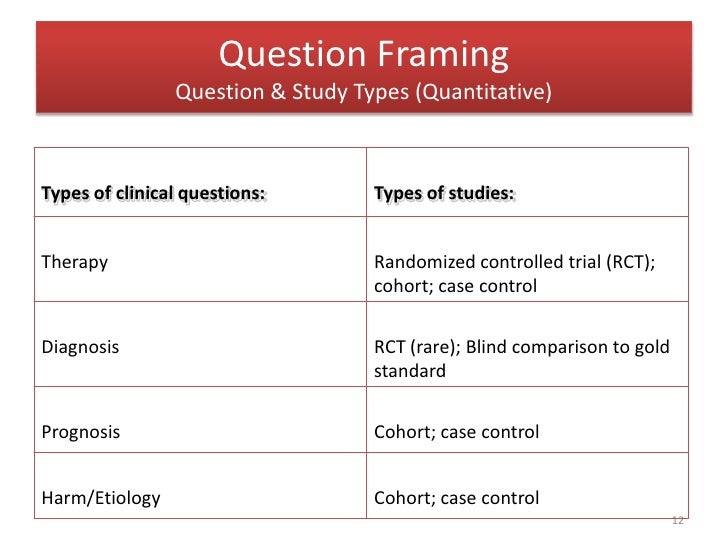 Question Framing
Question & Study Types (Quantitative)

| Types of clinical questions: | Types of studies: |
|---|---|
| Therapy | Randomized controlled trial (RCT); cohort; case control |
| Diagnosis | RCT (rare); Blind comparison to gold standard |
| Prognosis | Cohort; case control |
| Harm/Etiology | Cohort; case control |

12